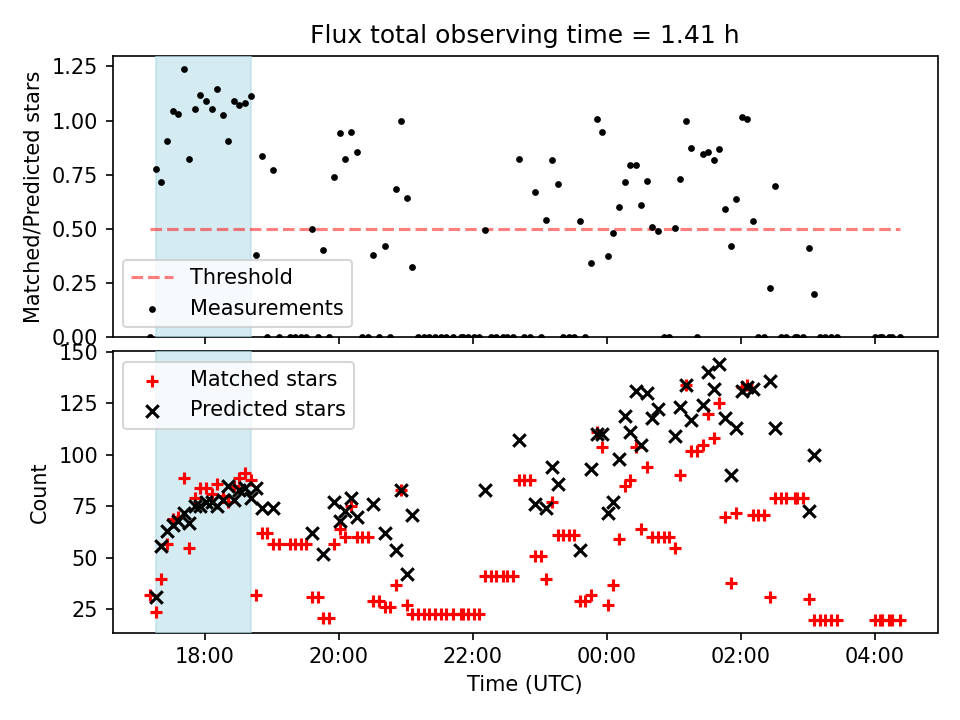 Flux total observing time = 1.41 h

Matched/Predicted stars

1.25
1.00
0.75
0.50
0.25
0.00

Threshold
Measurements

Count

150
125
100
75
50
25

Matched stars
Predicted stars

18:00
20:00
22:00
00:00
02:00
04:00

Time (UTC)